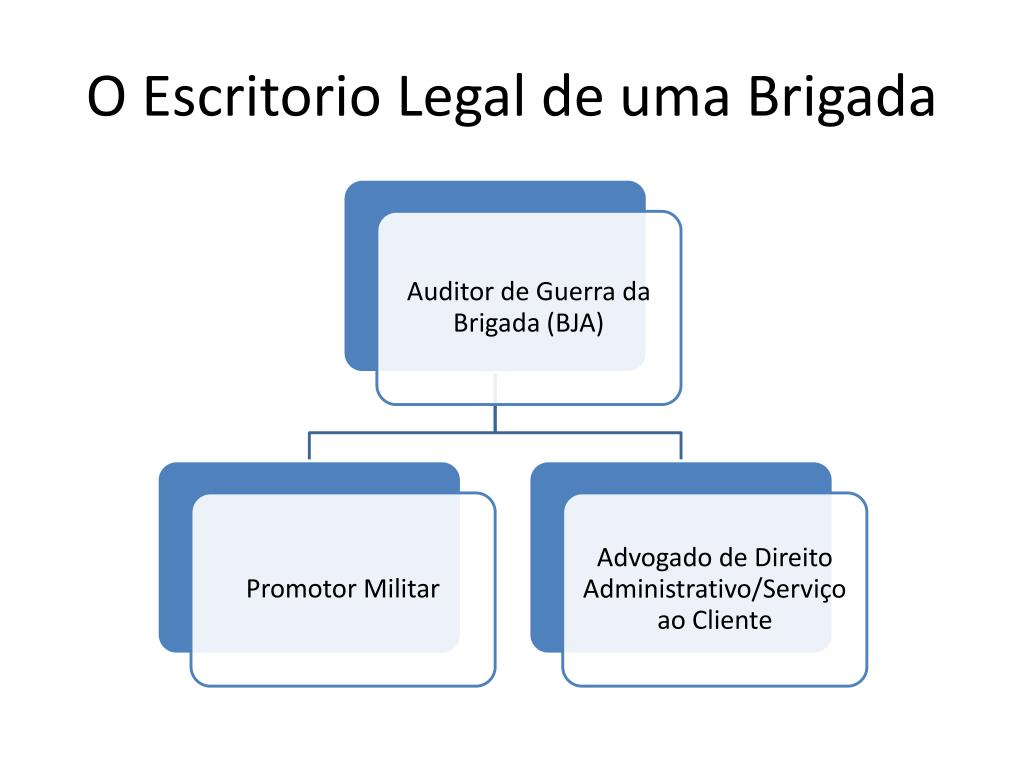 O Escritorio Legal de uma Brigada

Auditor de Guerra da Brigada (BJA)

Promotor Militar

Advogado de Direito Administrativo/Serviço ao Cliente